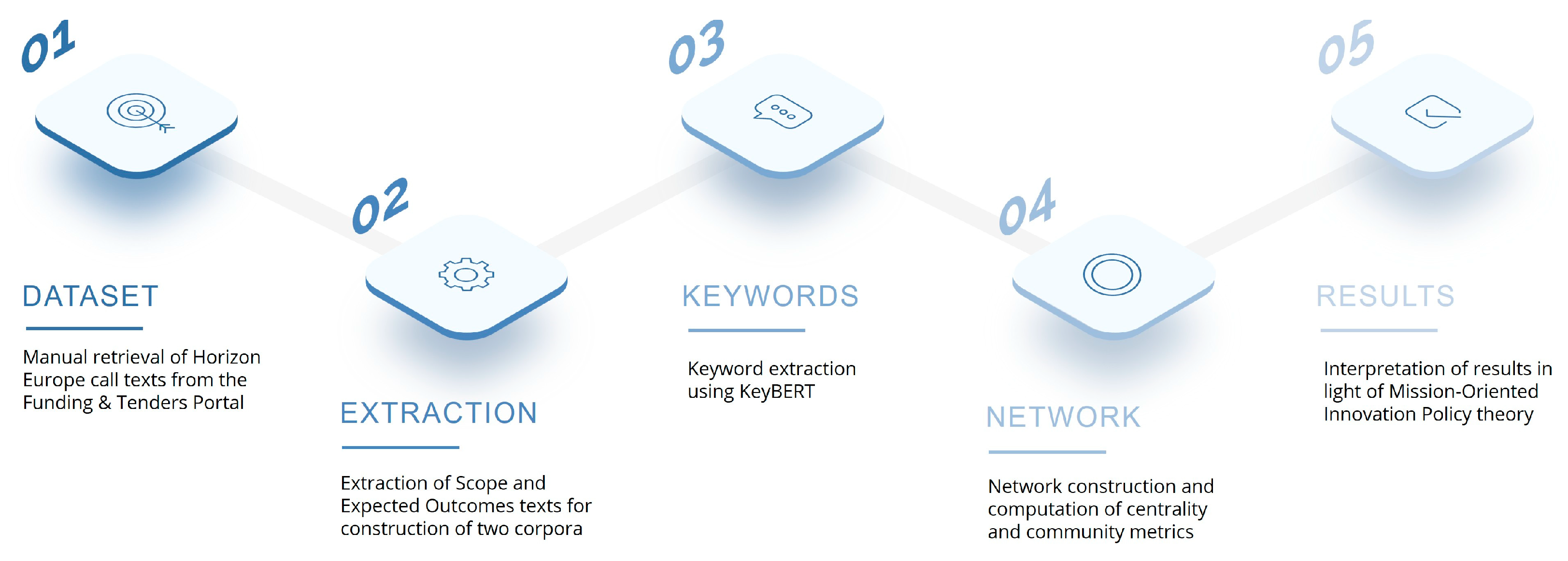 01

DATASET

Manual retrieval of Horizon Europe call texts from the Funding & Tenders Portal

02

EXTRACTION

Extraction of Scope and Expected Outcomes texts for construction of two corpora

03

KEYWORDS

Keyword extraction using KeyBERT

04

NETWORK

Network construction and computation of centrality and community metrics

05

RESULTS

Interpretation of results in light of Mission-Oriented Innovation Policy theory